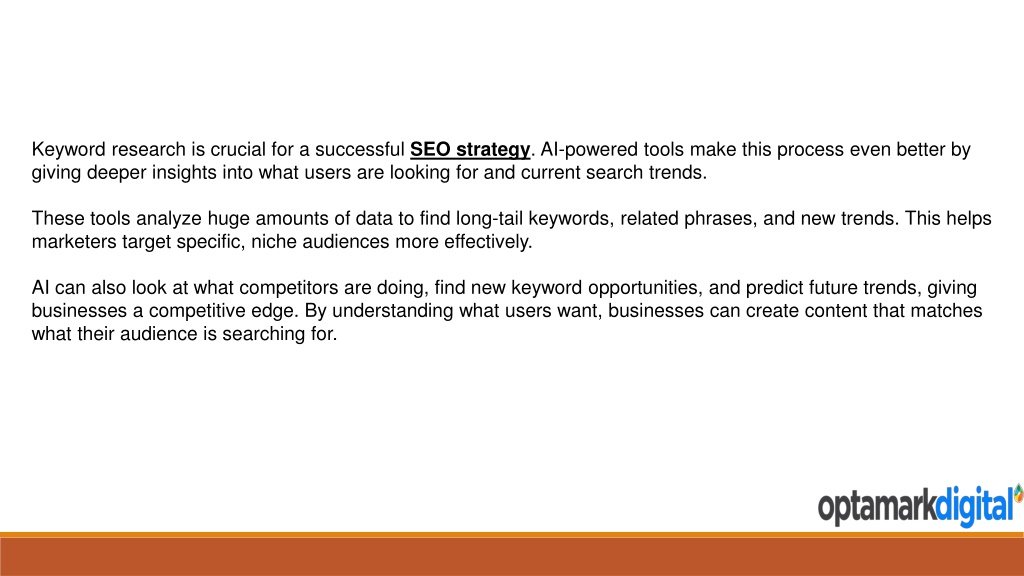 Keyword research is crucial for a successful SEO strategy. AI-powered tools make this process even better by giving deeper insights into what users are looking for and current search trends.

These tools analyze huge amounts of data to find long-tail keywords, related phrases, and new trends. This helps marketers target specific, niche audiences more effectively.

AI can also look at what competitors are doing, find new keyword opportunities, and predict future trends, giving businesses a competitive edge. By understanding what users want, businesses can create content that matches what their audience is searching for.

optamarkdigital